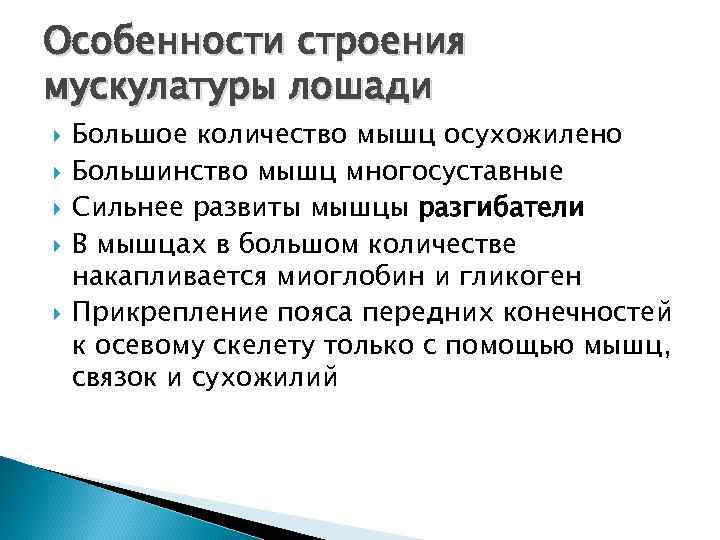 Особенности строения мускулатуры лошади

Большое количество мышц осухожилено

Большинство мышц многосуставные

Сильнее развиты мышцы разгибатели

В мышцах в большом количестве накапливается миоглобин и гликоген

Прикрепление пояса передних конечностей к осевому скелету только с помощью мышц, связок и сухожилий